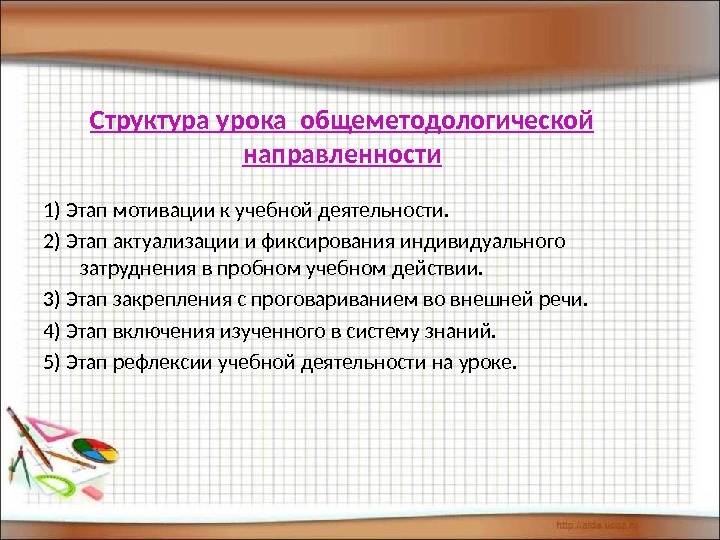 Структура урока  общеметодологической направленности

1) Этап мотивации к учебной деятельности.

2) Этап актуализации и фиксирования индивидуального затруднения в пробном учебном действии.

3) Этап закрепления с проговариванием во внешней речи.

4) Этап включения изученного в систему знаний.

5) Этап рефлексии учебной деятельности на уроке.

http://aida.ucoz.ru